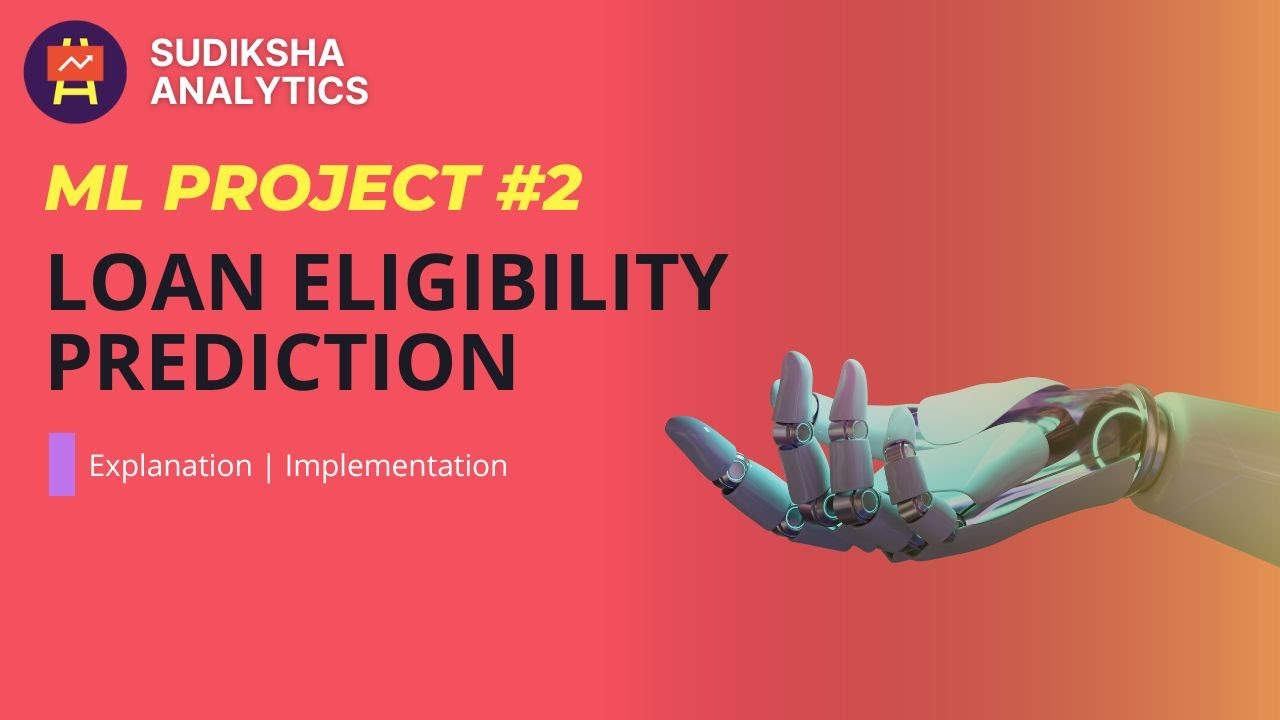 SUDIKSHA ANALYTICS

ML PROJECT #2

LOAN ELIGIBILITY PREDICTION

Explanation | Implementation